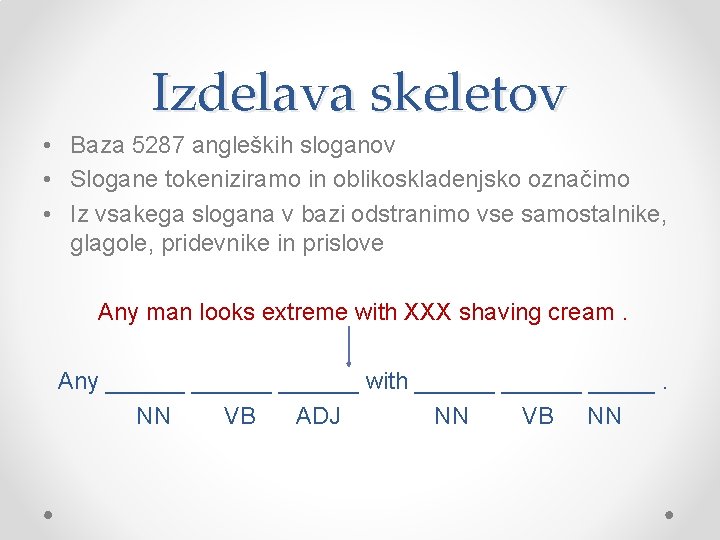 Izdelava skeletov

• Baza 5287 angleških sloganov
• Slogane tokeniziramo in oblikoskladenjsko označimo
• Iz vsakega slogana v bazi odstranimo vse samostalnike, glagole, pridevnike in prislove

Any man looks extreme with XXX shaving cream .

Any ______ ______ ______ with ______ ______ _____ .
NN VB ADJ NN VB NN